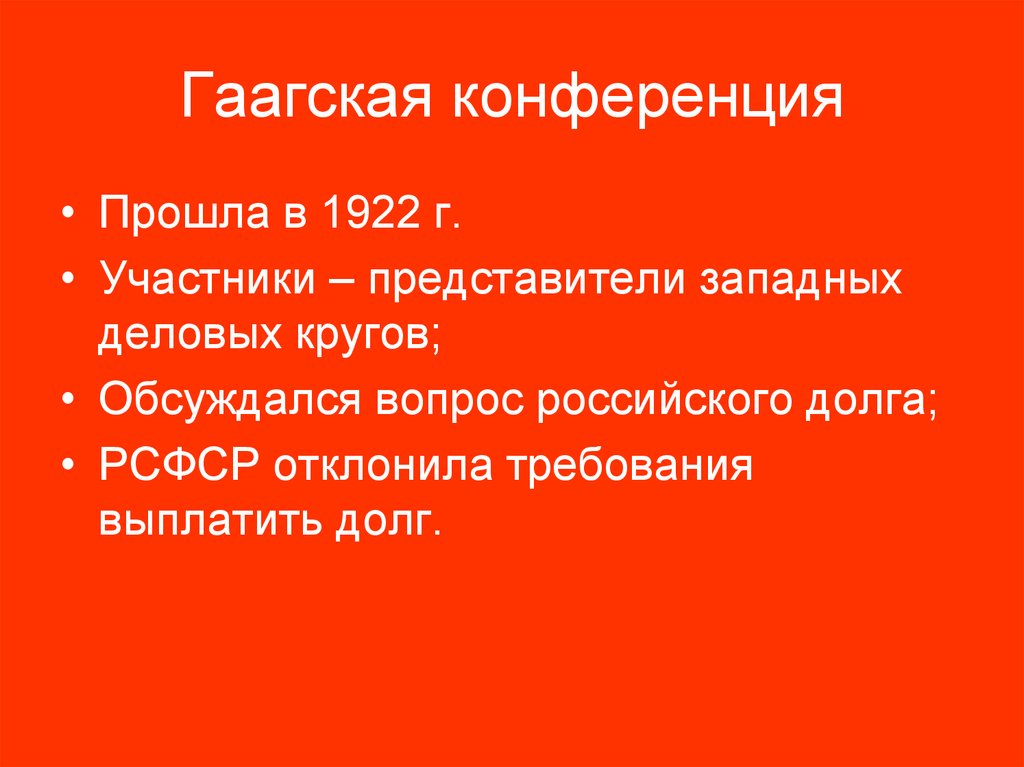 Гаагская конференция

• Прошла в 1922 г.
• Участники – представители западных деловых кругов;
• Обсуждался вопрос российского долга;
• РСФСР отклонила требования выплатить долг.